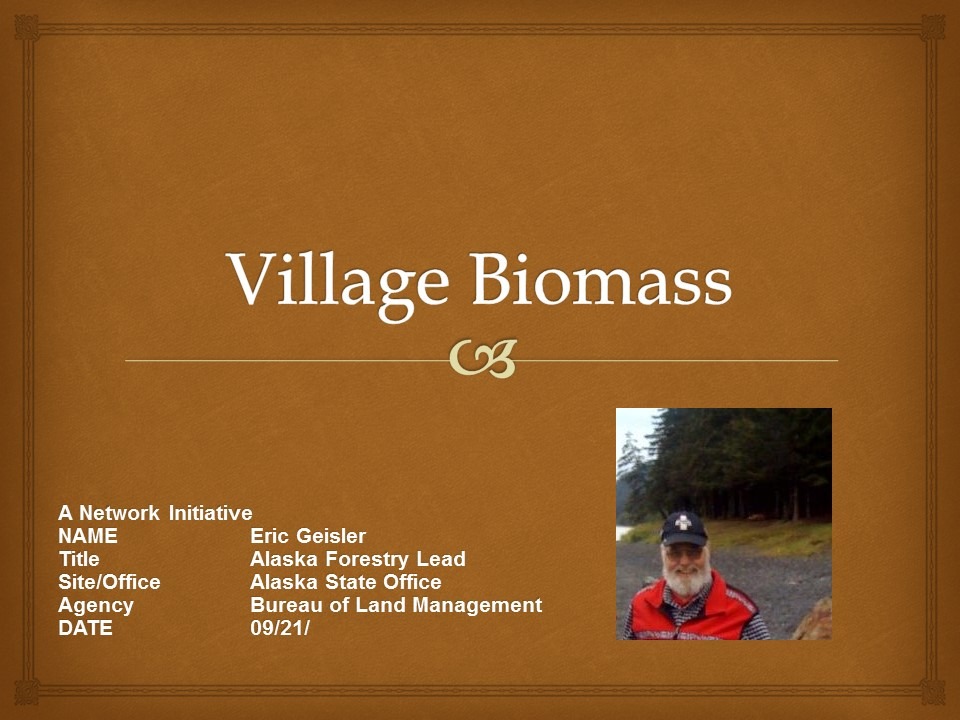 Village Biomass

A Network Initiative
NAME Eric Geisler
Title Alaska Forestry Lead
Site/Office Alaska State Office
Agency Bureau of Land Management
DATE 09/21/